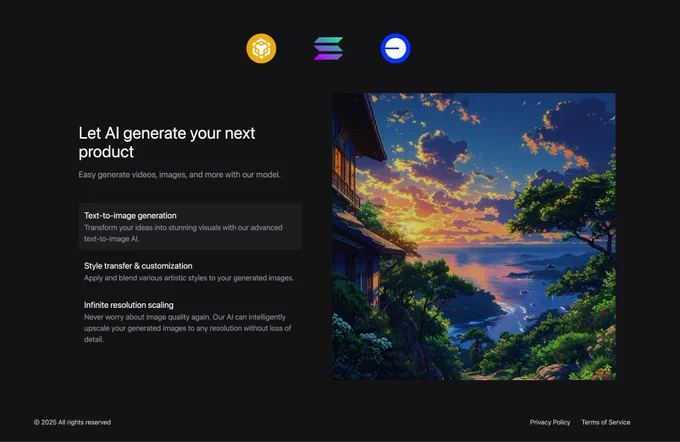 Let AI generate your next product

Easy generate videos, images, and more with our model.

Text-to-image generation
Transform your ideas into stunning visuals with our advanced text-to-image AI.

Style transfer & customization
Apply and blend various artistic styles to your generated images.

Infinite resolution scaling
Never worry about image quality again. Our AI can intelligently upscale your generated images to any resolution without loss of detail.

© 2025 All rights reserved

Privacy Policy Terms of Service